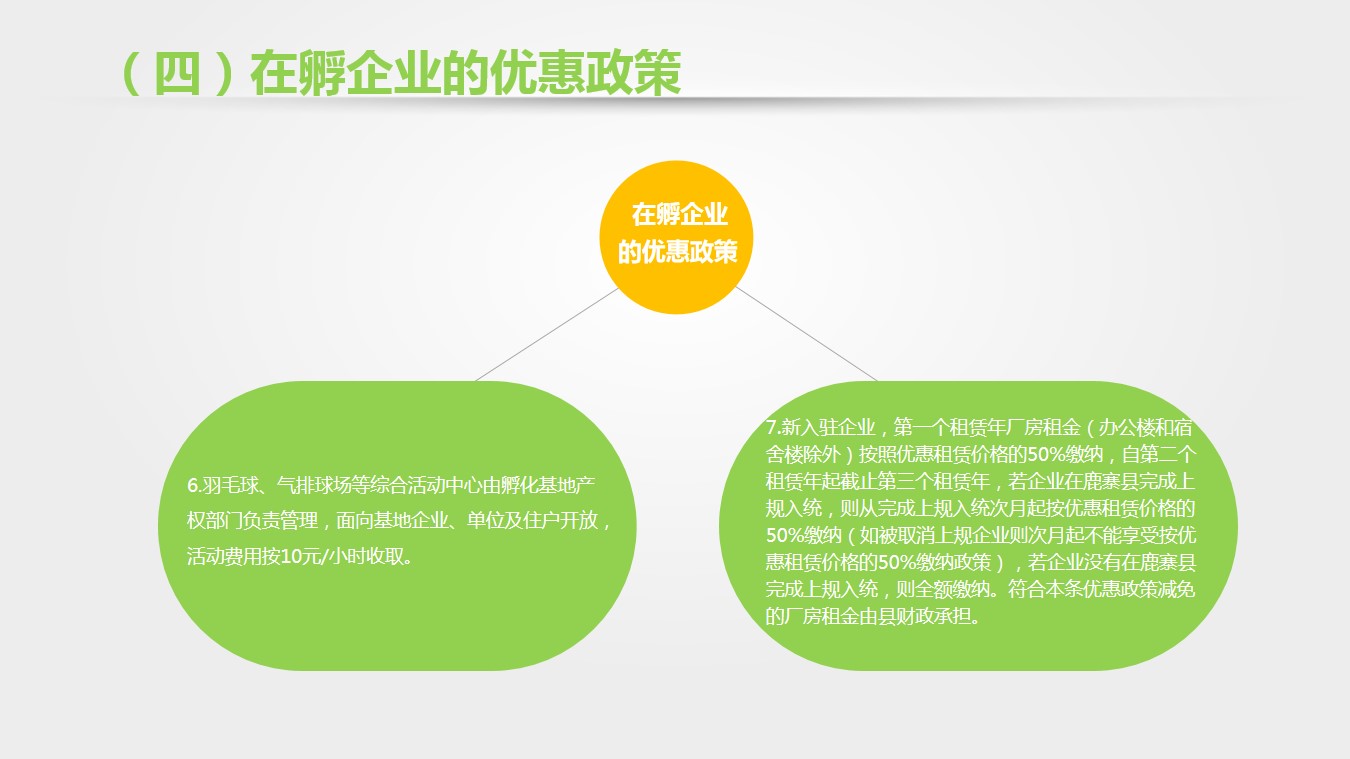 （四）在孵企业的优惠政策

在孵企业的优惠政策

6.羽毛球、气排球场等综合活动中心由孵化基地产权部门负责管理，面向基地企业、单位及住户开放，活动费用按10元/小时收取。

7.新入驻企业，第一个租赁年厂房租金（办公楼和宿舍楼除外）按照优惠租赁价格的50%缴纳，自第二个租赁年起截止第三个租赁年，若企业在鹿寨县完成上规入统，则从完成上规入统次月起按优惠租赁价格的50%缴纳（如被取消上规企业则次月起不能享受按优惠租赁价格的50%缴纳政策），若企业没有在鹿寨县完成上规入统，则全额缴纳。符合本条优惠政策减免的厂房租金由县财政承担。